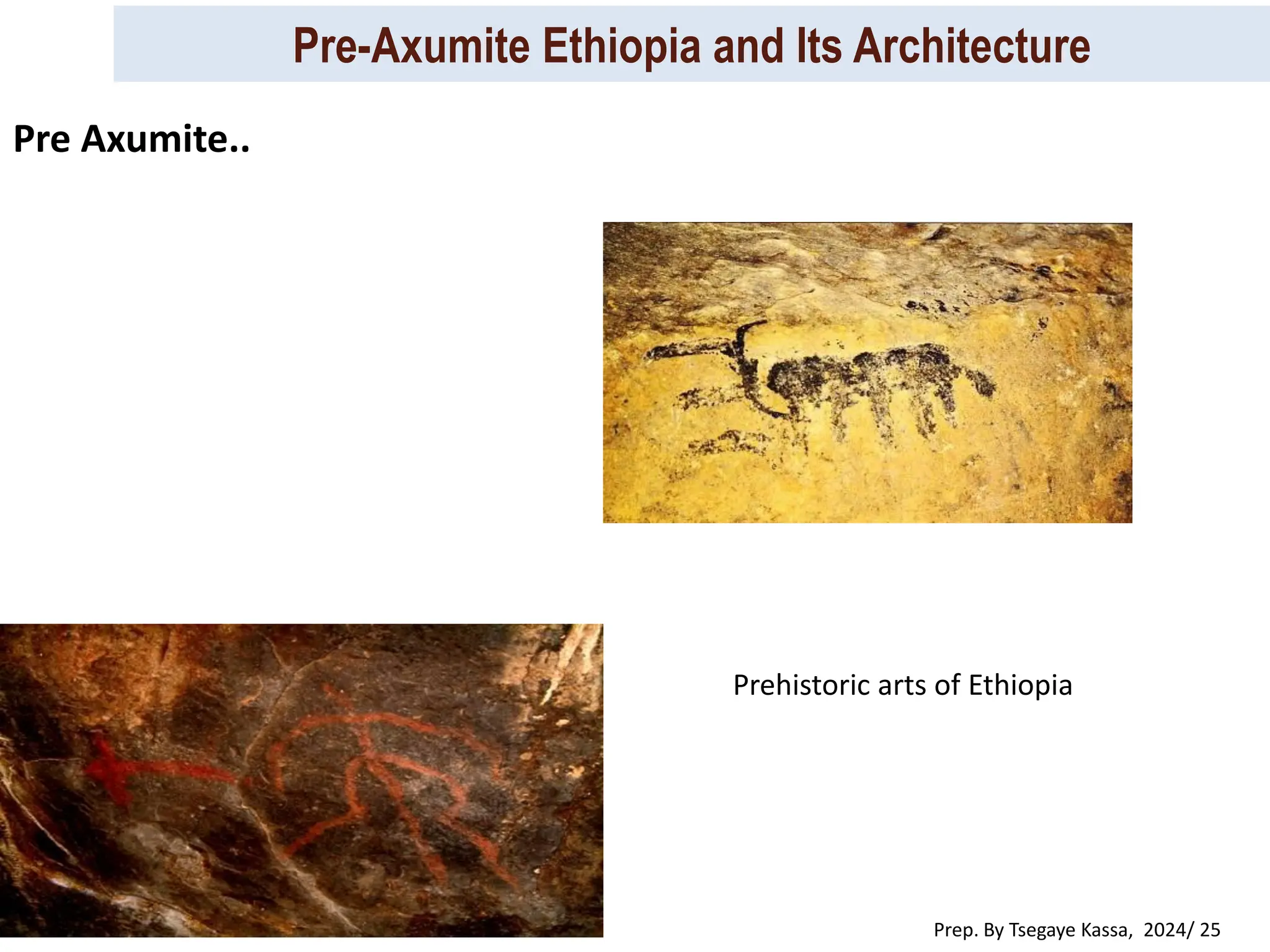 Pre-Axumite Ethiopia and Its Architecture

Pre Axumite..

Prehistoric arts of Ethiopia

Prep. By Tsegaye Kassa, 2024/ 25